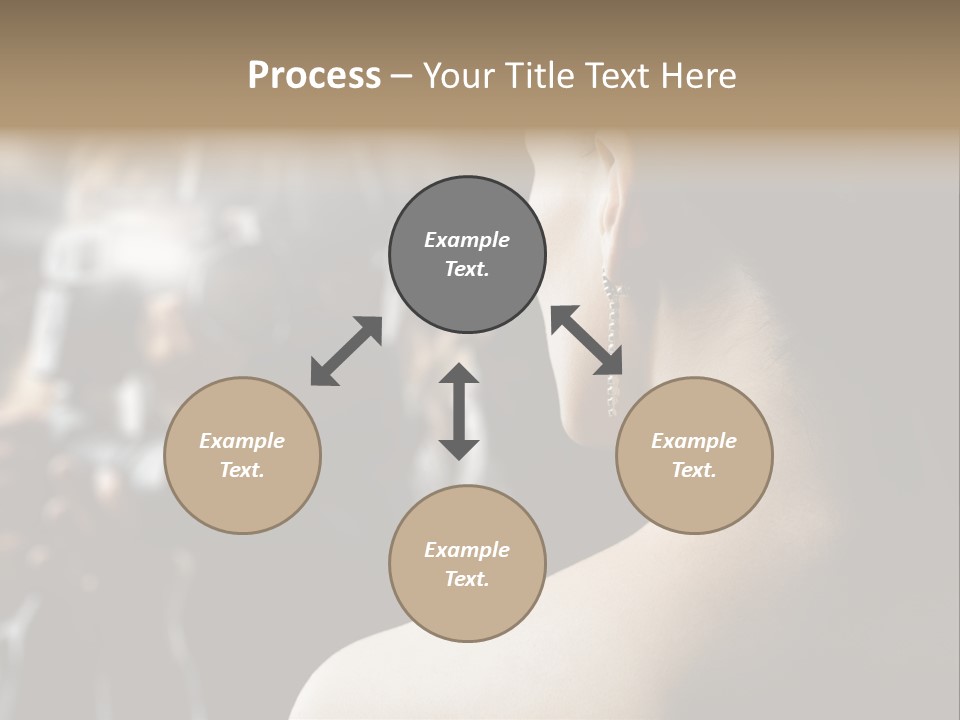 Process – Your Title Text Here

Example Text.

Example Text.

Example Text.

Example Text.